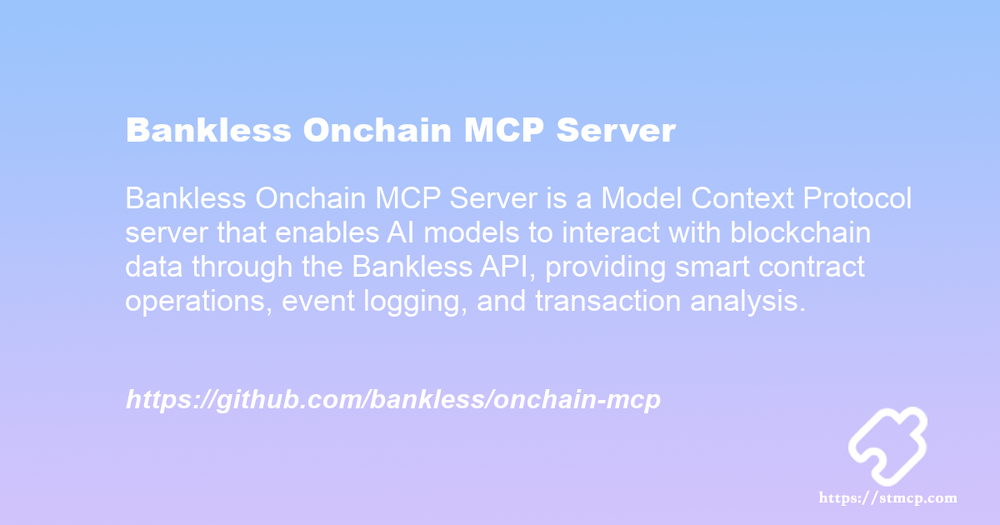 Bankless Onchain MCP Server

Bankless Onchain MCP Server is a Model Context Protocol server that enables AI models to interact with blockchain data through the Bankless API, providing smart contract operations, event logging, and transaction analysis.

https://github.com/bankless/onchain-mcp

https://stmcp.com